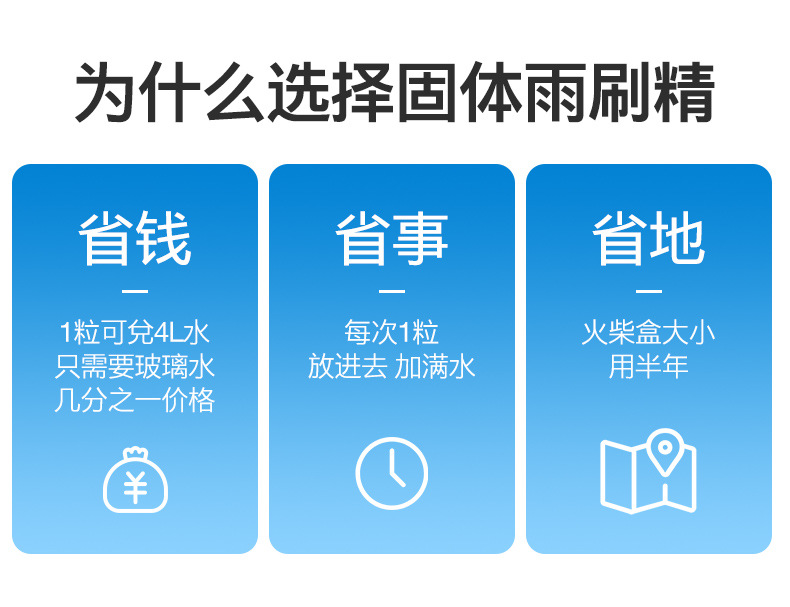 为什么选择固体雨刷精

省钱

1粒可兑4L水
只需要玻璃水
几分之一价格

¥

省事

每次1粒
放进去 加满水

省地

火柴盒大小
用半年